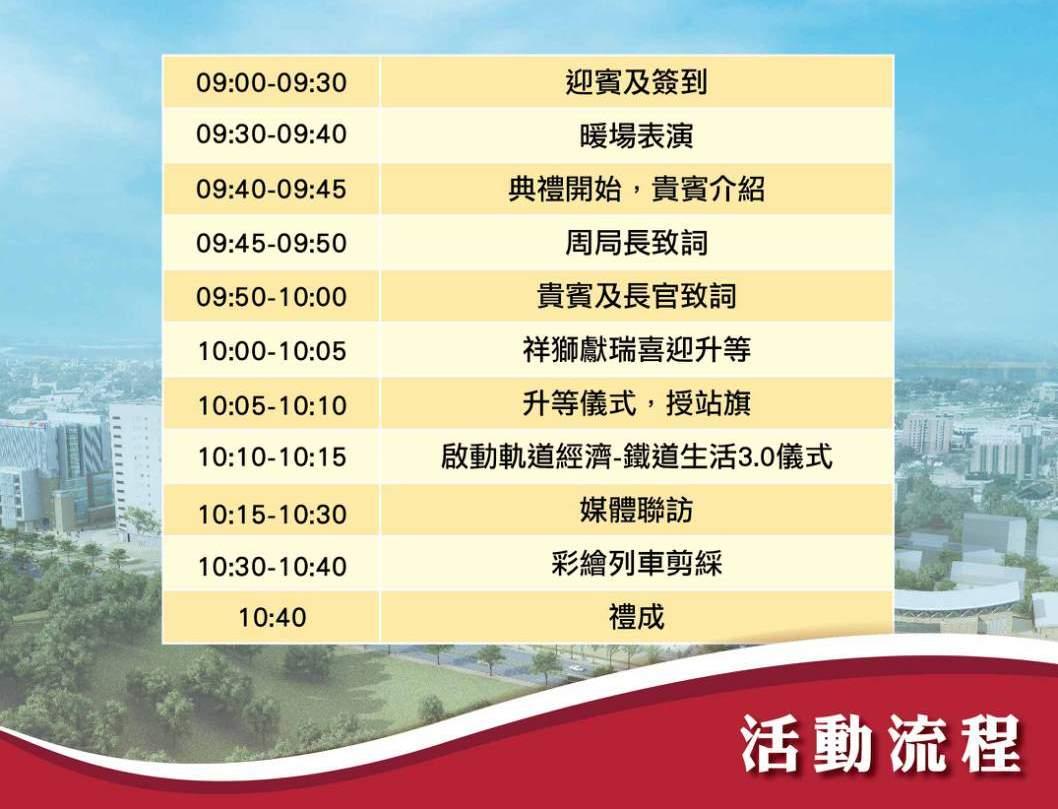 | 09:00-09:30 | 迎賓及簽到 |
|---|---|
| 09:30-09:40 | 暖場表演 |
| 09:40-09:45 | 典禮開始，貴賓介紹 |
| 09:45-09:50 | 周局長致詞 |
| 09:50-10:00 | 貴賓及長官致詞 |
| 10:00-10:05 | 祥獅獻瑞喜迎升等 |
| 10:05-10:10 | 升等儀式，授站旗 |
| 10:10-10:15 | 啟動軌道經濟-鐵道生活3.0儀式 |
| 10:15-10:30 | 媒體聯訪 |
| 10:30-10:40 | 彩繪列車剪綵 |
| 10:40 | 禮成 |

活動流程